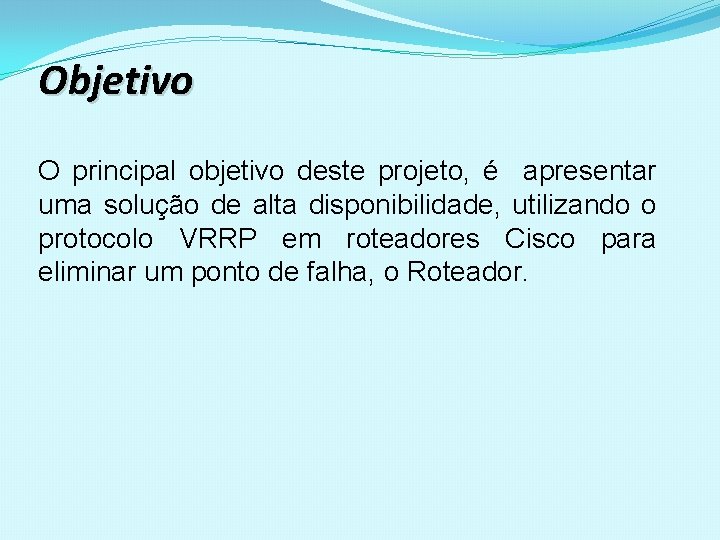 Objetivo

O principal objetivo deste projeto, é apresentar uma solução de alta disponibilidade, utilizando o protocolo VRRP em roteadores Cisco para eliminar um ponto de falha, o Roteador.